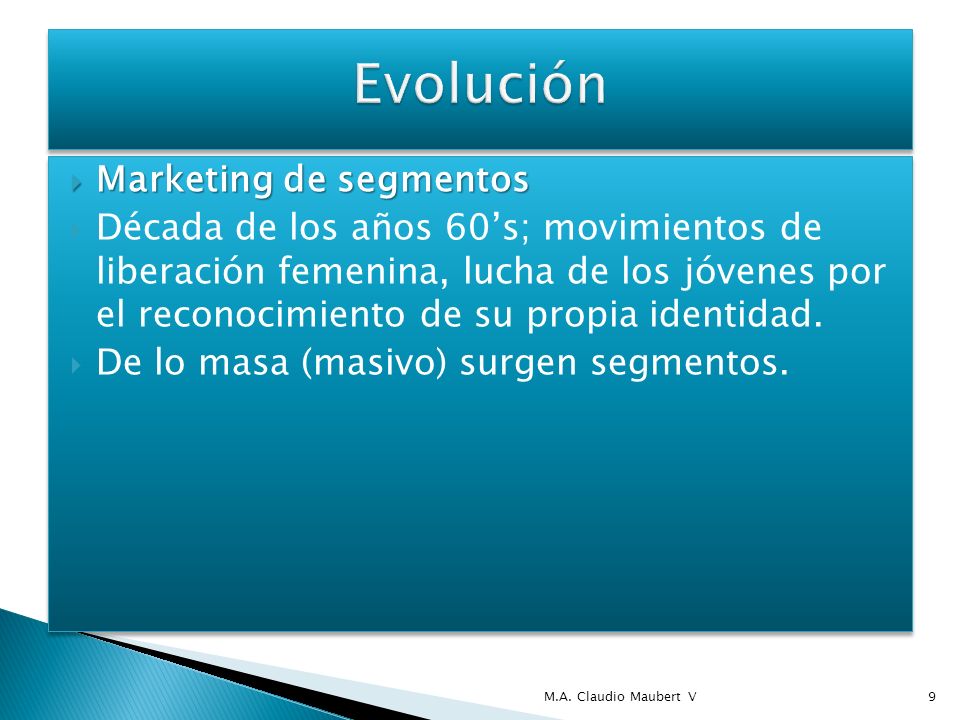 Evolución

Marketing de segmentos

Década de los años 60’s; movimientos de liberación femenina, lucha de los jóvenes por el reconocimiento de su propia identidad.

De lo masa (masivo) surgen segmentos.

M.A. Claudio Maubert V

9